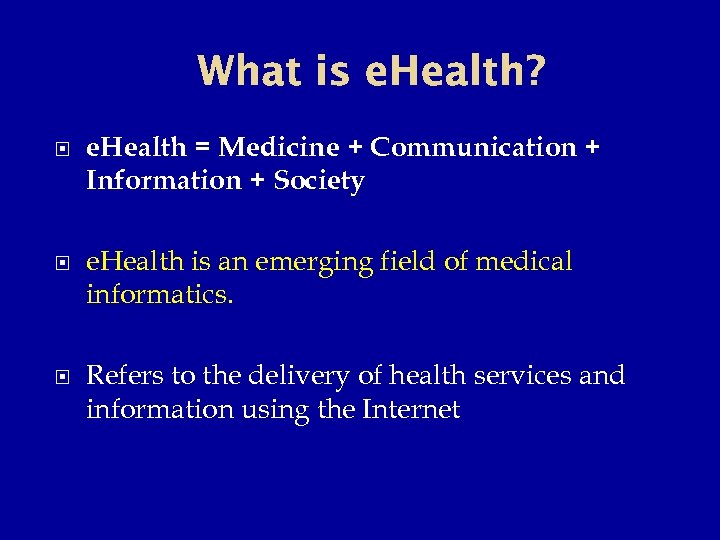 What is eHealth?

eHealth = Medicine + Communication + Information + Society

eHealth is an emerging field of medical informatics.

Refers to the delivery of health services and information using the Internet